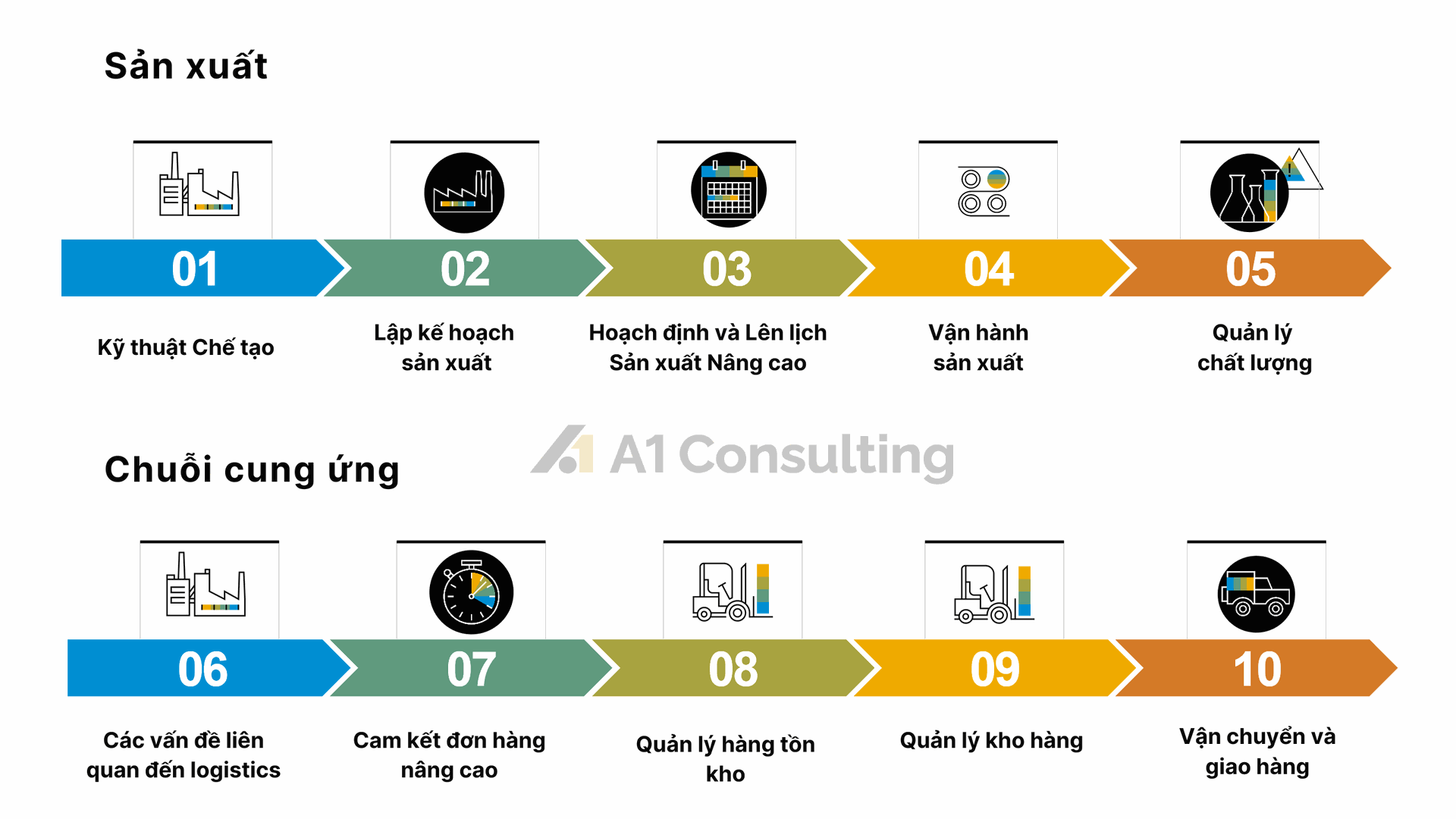 Sản xuất

01
Kỹ thuật Chế tạo

02
Lập kế hoạch sản xuất

03
Hoạch định và Lên lịch Sản xuất Nâng cao

04
Vận hành sản xuất

05
Quản lý chất lượng

A1 Consulting

Chuỗi cung ứng

06
Các vấn đề liên quan đến logistics

07
Cam kết đơn hàng nâng cao

08
Quản lý hàng tồn kho

09
Quản lý kho hàng

10
Vận chuyển và giao hàng